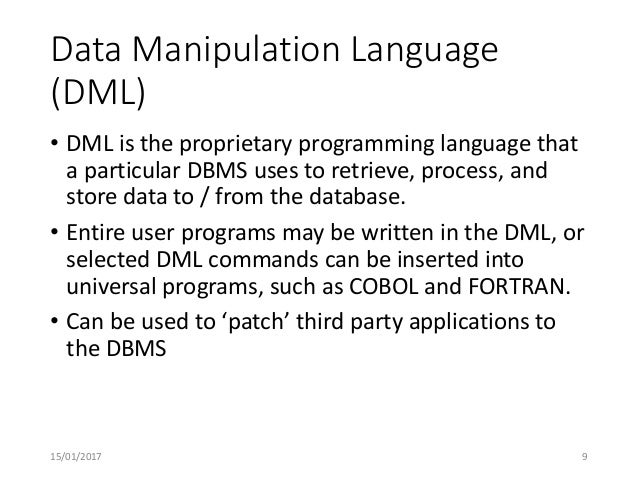 Data Manipulation Language (DML)

• DML is the proprietary programming language that a particular DBMS uses to retrieve, process, and store data to / from the database.

• Entire user programs may be written in the DML, or selected DML commands can be inserted into universal programs, such as COBOL and FORTRAN.

• Can be used to ‘patch’ third party applications to the DBMS

15/01/2017

9